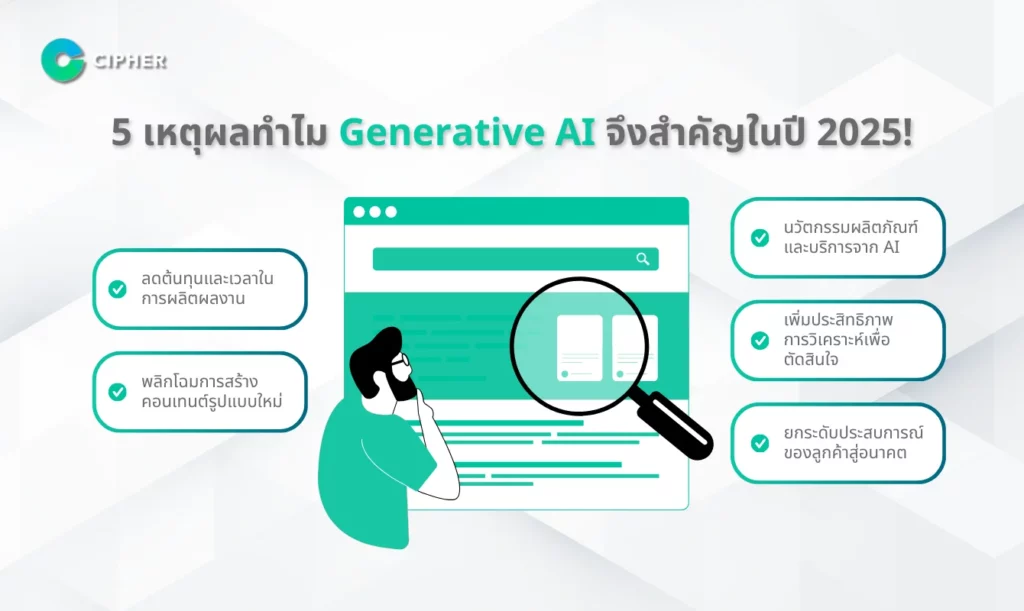 CIPHER

5 เหตุผลทำไม Generative AI จึงสำคัญในปี 2025!

ลดต้นทุนและเวลาในการผลิตผลงาน

พลิกโฉมการสร้างคอนเทนต์รูปแบบใหม่

นวัตกรรมผลิตภัณฑ์และบริการจาก AI

เพิ่มประสิทธิภาพการวิเคราะห์เพื่อตัดสินใจ

ยกระดับประสบการณ์ของลูกค้าสู่อนาคต